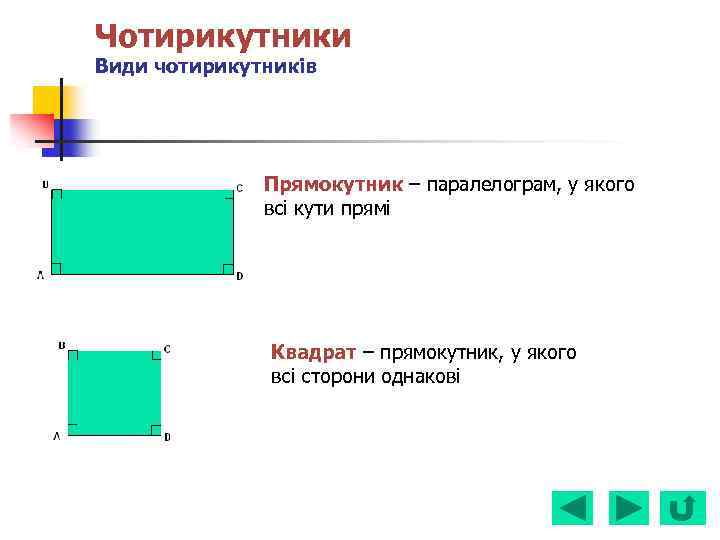 Чотирикутники
Види чотирикутників

B C A D

Прямокутник – паралелограм, у якого всі кути прямі

B C A D

Квадрат – прямокутник, у якого всі сторони однакові